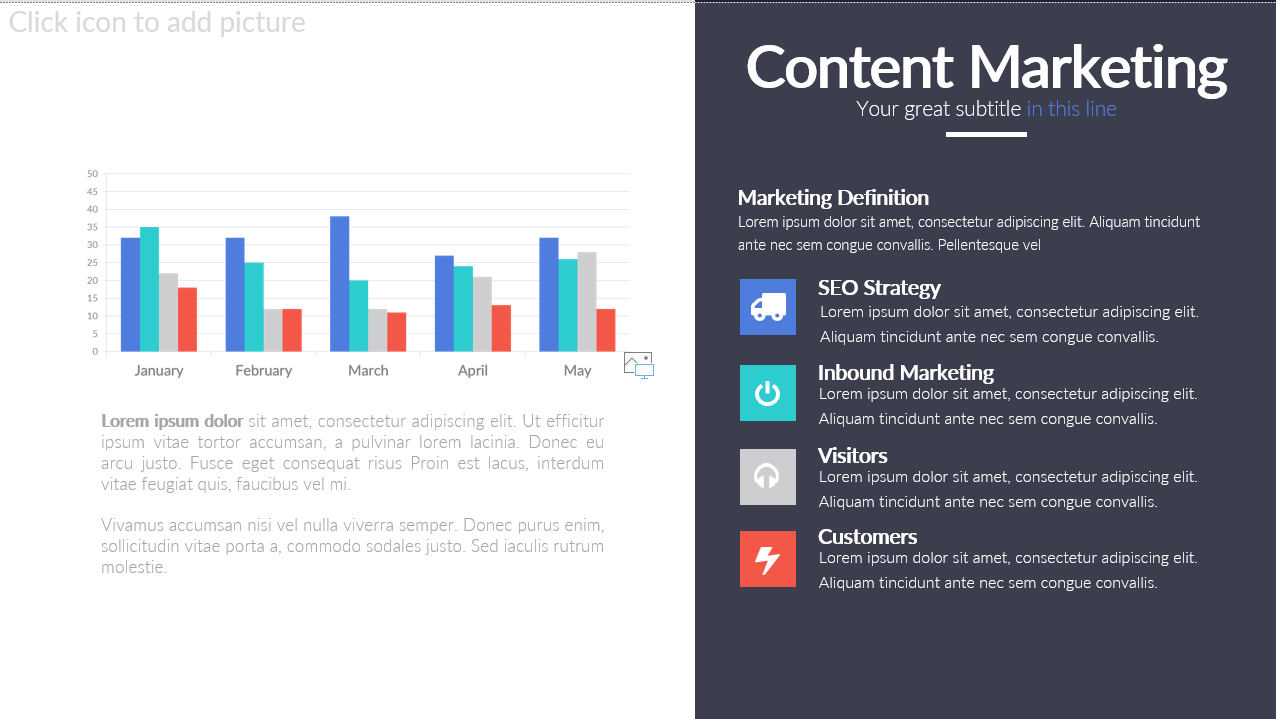 Click icon to add picture

50
45
40
35
30
25
20
15
10
5
0

January February March April May

**Lorem ipsum dolor** sit amet, consectetur adipiscing elit. Ut efficitur ipsum vitae tortor accumsan, a pulvinar lorem lacinia. Donec eu arcu justo. Fusce eget consequat risus Proin est lacus, interdum vitae feugiat quis, faucibus vel mi.

Vivamus accumsan nisi vel nulla viverra semper. Donec purus enim, sollicitudin vitae porta a, commodo sodales justo. Sed iaculis rutrum molestie.

Content Marketing

Your great subtitle in this line

Marketing Definition

Lorem ipsum dolor sit amet, consectetur adipiscing elit. Aliquam tincidunt ante nec sem congue convallis. Pellentesque vel

SEO Strategy

Lorem ipsum dolor sit amet, consectetur adipiscing elit. Aliquam tincidunt ante nec sem congue convallis.

Inbound Marketing

Lorem ipsum dolor sit amet, consectetur adipiscing elit. Aliquam tincidunt ante nec sem congue convallis.

Visitors

Lorem ipsum dolor sit amet, consectetur adipiscing elit. Aliquam tincidunt ante nec sem congue convallis.

Customers

Lorem ipsum dolor sit amet, consectetur adipiscing elit. Aliquam tincidunt ante nec sem congue convallis.